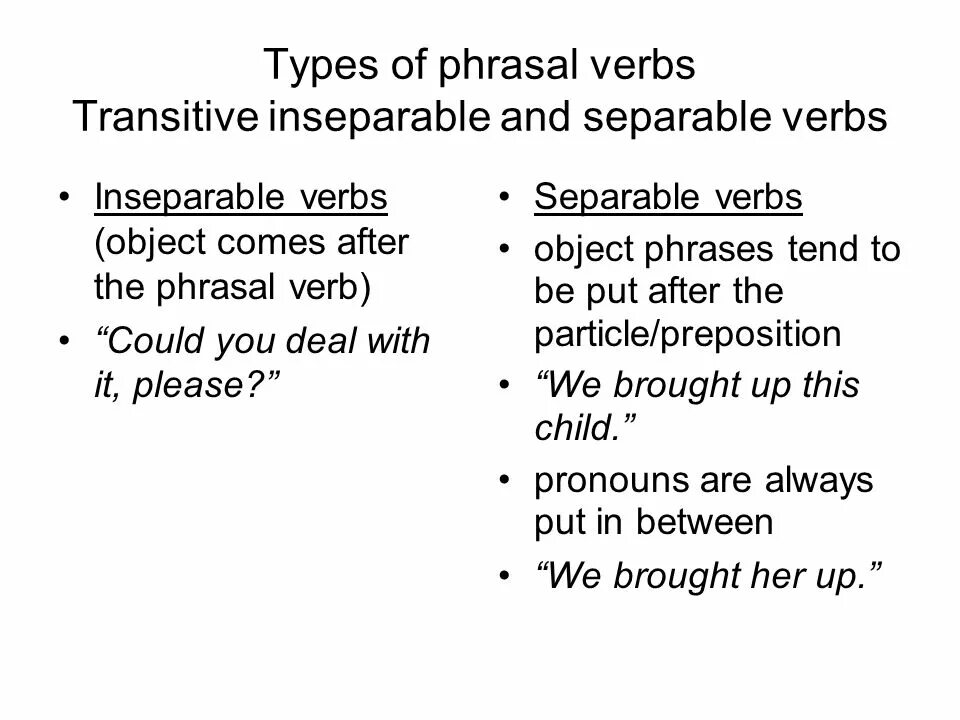 Types of phrasal verbs
Transitive inseparable and separable verbs

• Inseparable verbs (object comes after the phrasal verb)
• “Could you deal with it, please?”

• Separable verbs
• object phrases tend to be put after the particle/preposition
• “We brought up this child.”
• pronouns are always put in between
• “We brought her up.”